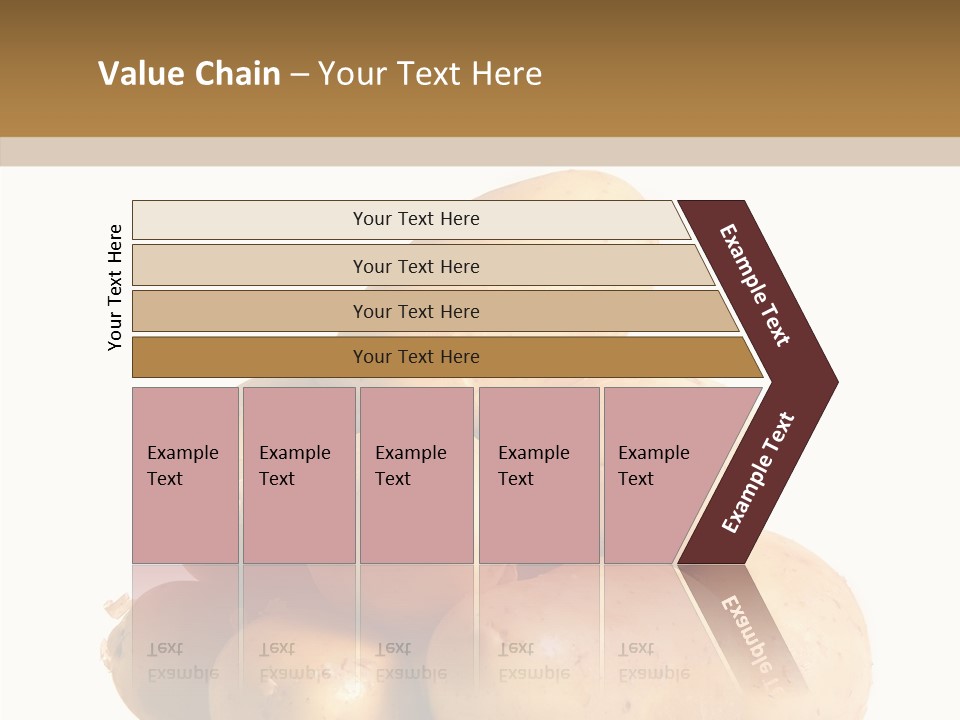 Value Chain – Your Text Here

Your Text Here

Your Text Here

Your Text Here

Your Text Here

Your Text Here

Example Text

Example Text

Example Text

Example Text

Example Text

Example Text

Example Text